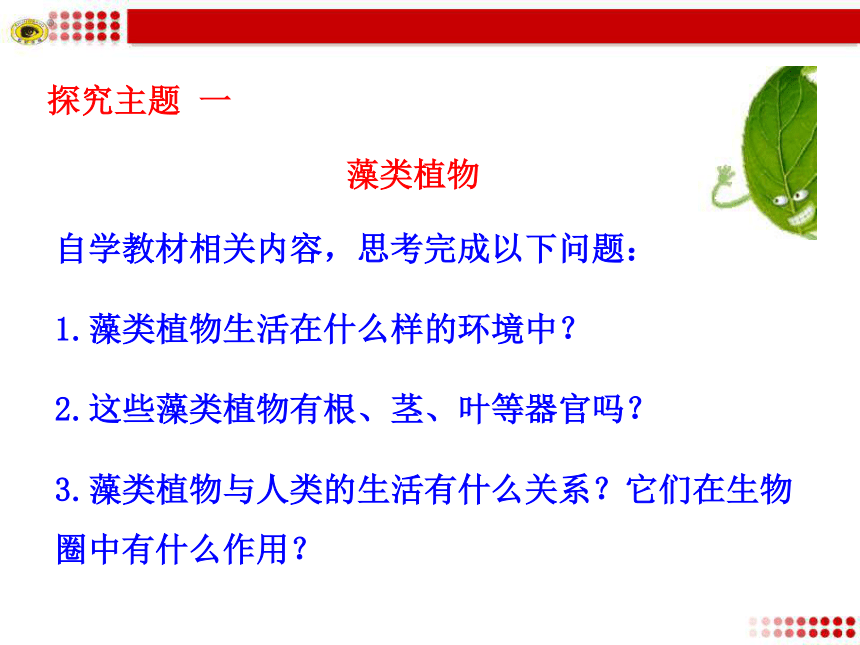 探究主题 一

藻类植物

自学教材相关内容，思考完成以下问题：

1.藻类植物生活在什么样的环境中？

2.这些藻类植物有根、茎、叶等器官吗？

3.藻类植物与人类的生活有什么关系？它们在生物圈中有什么作用？